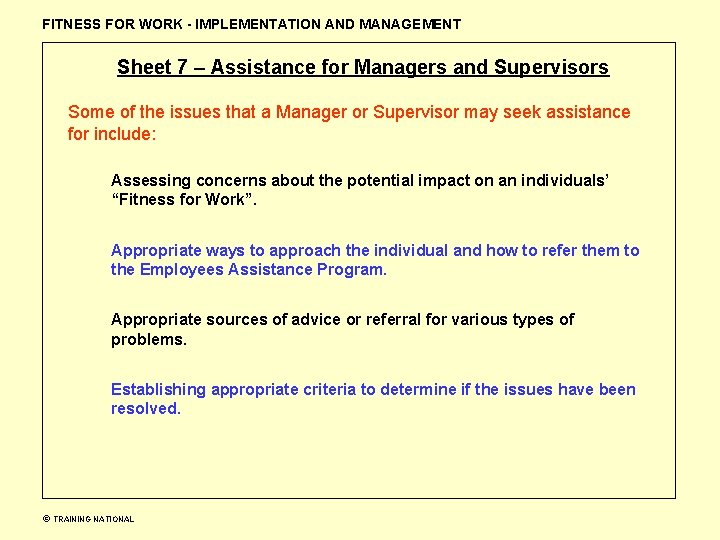 FITNESS FOR WORK - IMPLEMENTATION AND MANAGEMENT

Sheet 7 – Assistance for Managers and Supervisors

Some of the issues that a Manager or Supervisor may seek assistance for include:

Assessing concerns about the potential impact on an individuals' "Fitness for Work".

Appropriate ways to approach the individual and how to refer them to the Employees Assistance Program.

Appropriate sources of advice or referral for various types of problems.

Establishing appropriate criteria to determine if the issues have been resolved.

© TRAINING NATIONAL